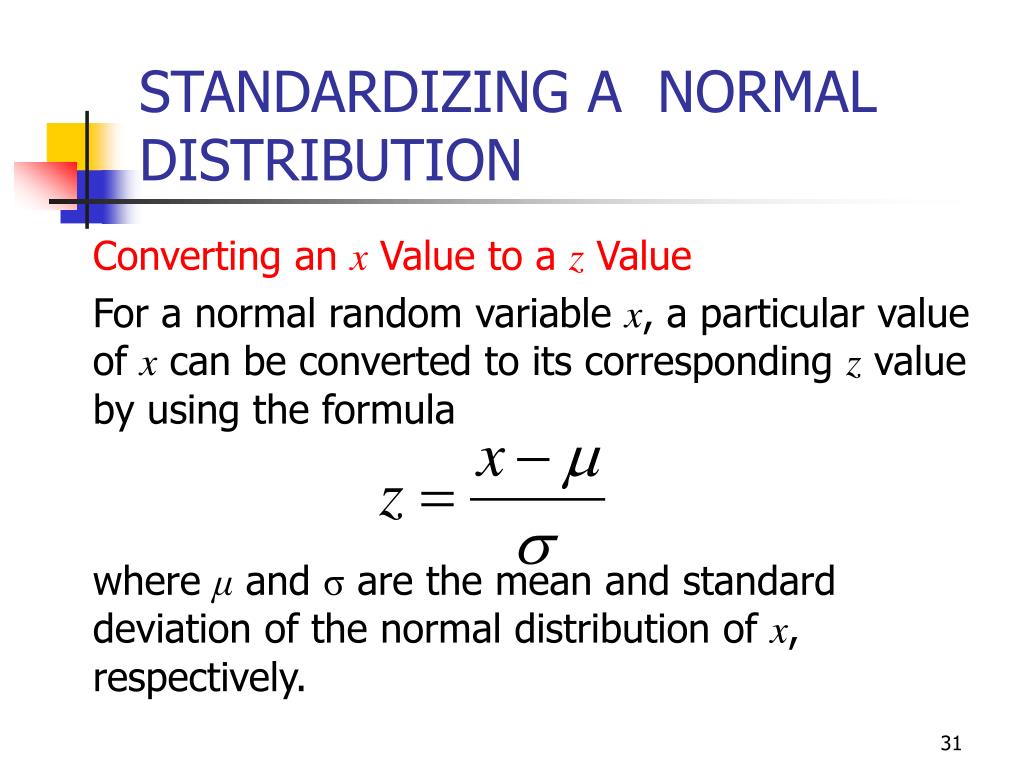 STANDARDIZING A NORMAL DISTRIBUTION

Converting an $x$ Value to a $z$ Value

For a normal random variable $x$, a particular value of $x$ can be converted to its corresponding $z$ value by using the formula

$z = \frac{x - \mu}{\sigma}$

where $\mu$ and $\sigma$ are the mean and standard deviation of the normal distribution of $x$, respectively.

31